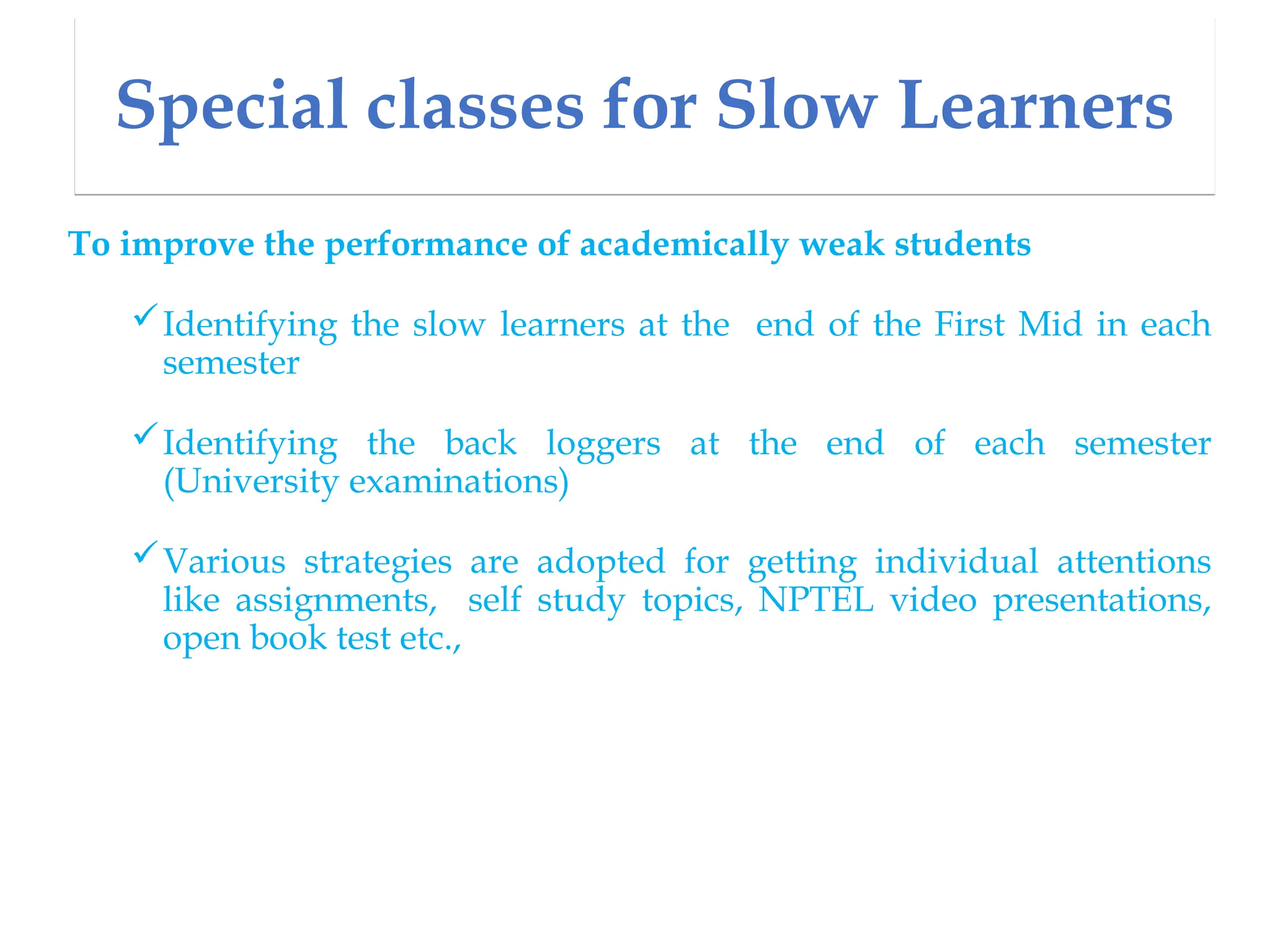 Special classes for Slow Learners

To improve the performance of academically weak students

✓ Identifying the slow learners at the end of the First Mid in each semester

✓ Identifying the back loggers at the end of each semester (University examinations)

✓ Various strategies are adopted for getting individual attentions like assignments, self study topics, NPTEL video presentations, open book test etc.,